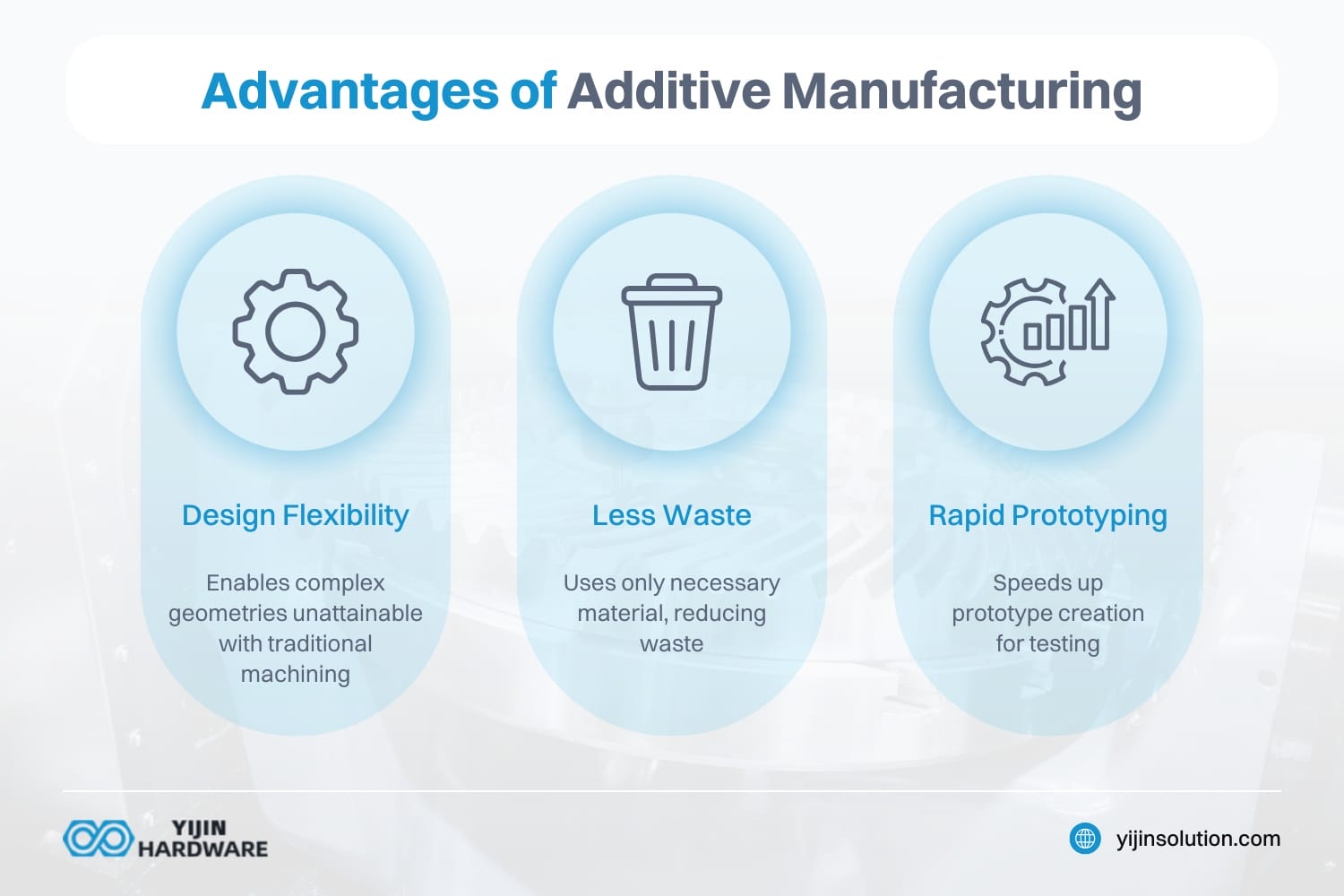 Advantages of Additive Manufacturing

Design Flexibility

Enables complex geometries unattainable with traditional machining

Less Waste

Uses only necessary material, reducing waste

Rapid Prototyping

Speeds up prototype creation for testing

YIJIN HARDWARE

yijinsolution.com